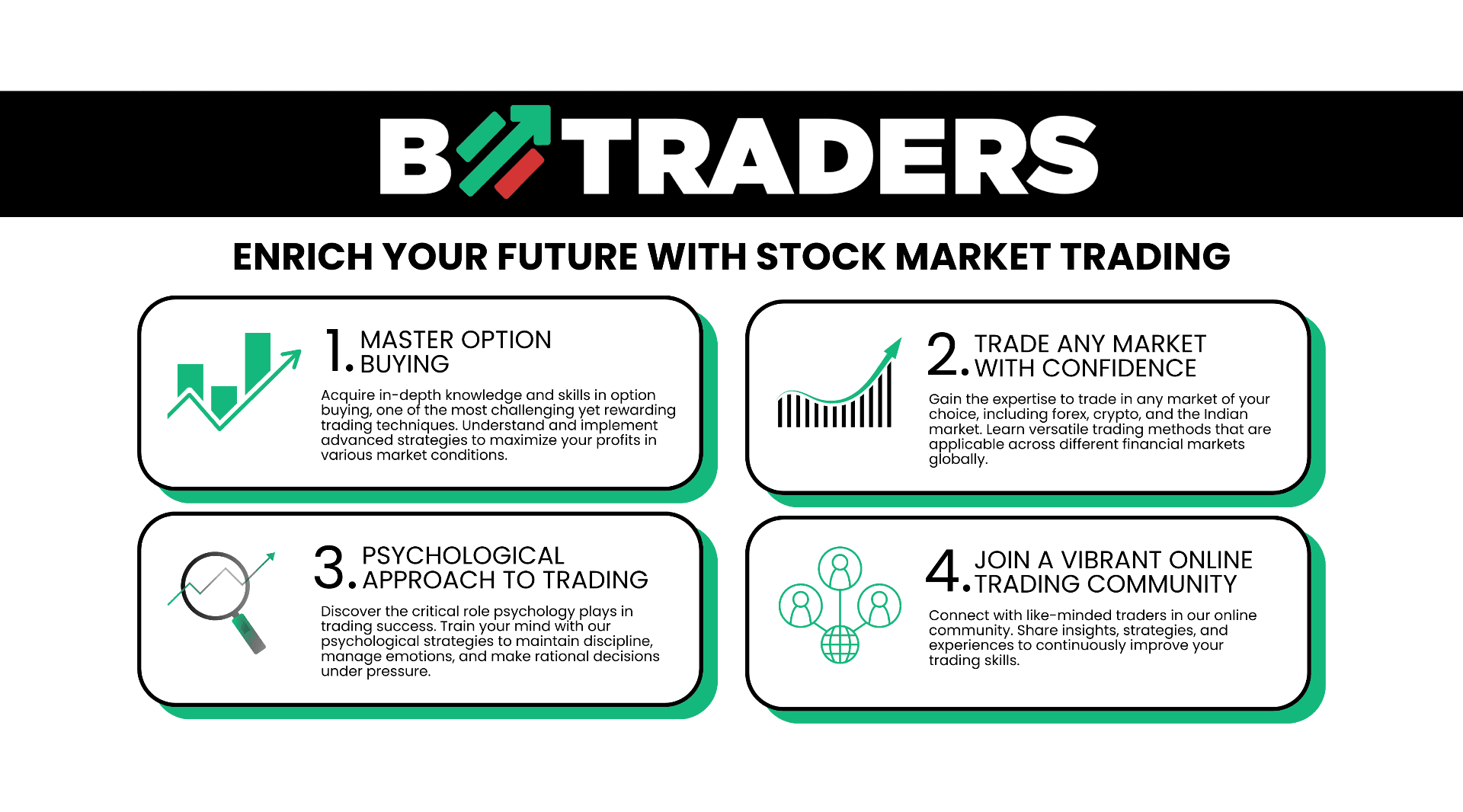 B TRADERS

ENRICH YOUR FUTURE WITH STOCK MARKET TRADING

1. MASTER OPTION BUYING

Acquire in-depth knowledge and skills in option buying, one of the most challenging yet rewarding trading techniques. Understand and implement advanced strategies to maximize your profits in various market conditions.

2. TRADE ANY MARKET WITH CONFIDENCE

Gain the expertise to trade in any market of your choice, including forex, crypto, and the Indian market. Learn versatile trading methods that are applicable across different financial markets globally.

3. PSYCHOLOGICAL APPROACH TO TRADING

Discover the critical role psychology plays in trading success. Train your mind with our psychological strategies to maintain discipline, manage emotions, and make rational decisions under pressure.

4. JOIN A VIBRANT ONLINE TRADING COMMUNITY

Connect with like-minded traders in our online community. Share insights, strategies, and experiences to continuously improve your trading skills.